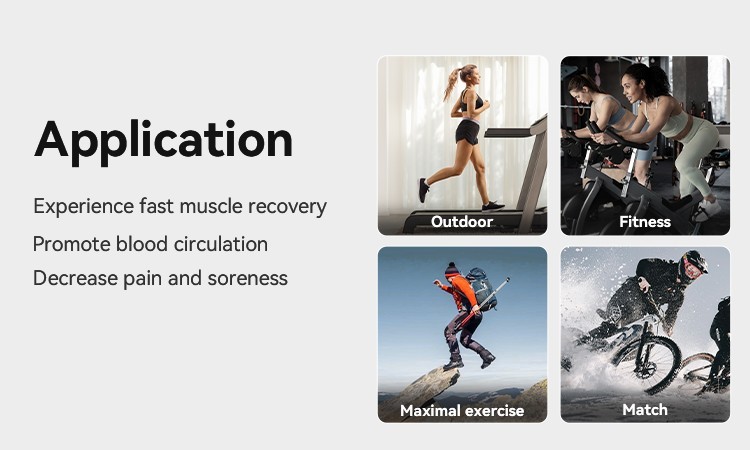 Application

Experience fast muscle recovery

Promote blood circulation

Decrease pain and soreness

Outdoor

Fitness

Maximal exercise

Match